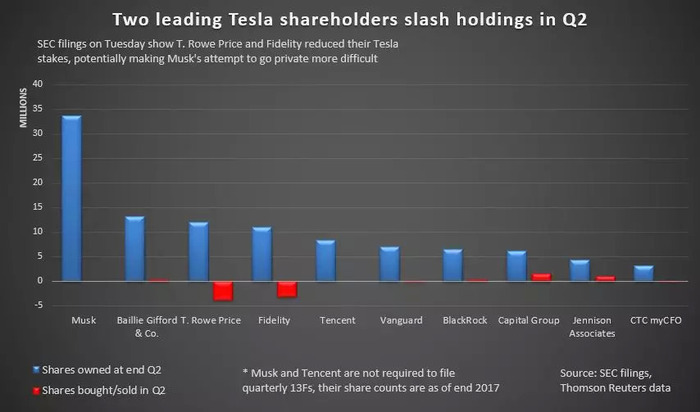 Two leading Tesla shareholders slash holdings in Q2

SEC filings on Tuesday show T. Rowe Price and Fidelity reduced their Tesla stakes, potentially making Musk's attempt to go private more difficult

MILLIONS

40
35
30
25
20
15
10
5
0
-5

Musk
Baillie Gifford & Co.
T. Rowe Price
Fidelity
Tencent
Vanguard
BlackRock
Capital Group
Jennison Associates
CTC myCFO

Shares owned at end Q2
Shares bought/sold in Q2

* Musk and Tencent are not required to file quarterly 13Fs, their share counts are as of end 2017

Source: SEC filings, Thomson Reuters data